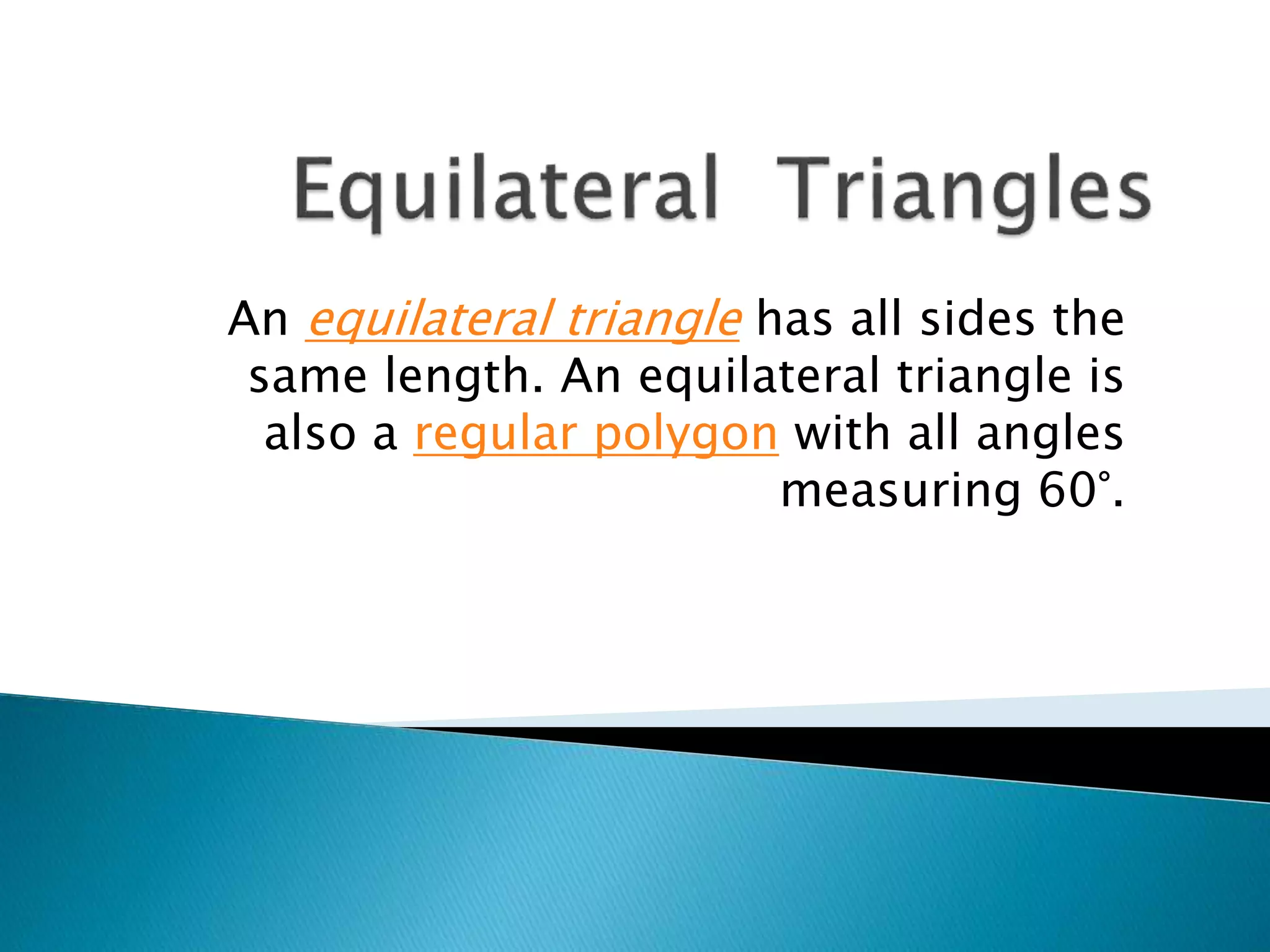 Equilateral Triangles

An equilateral triangle has all sides the same length. An equilateral triangle is also a regular polygon with all angles measuring 60°.